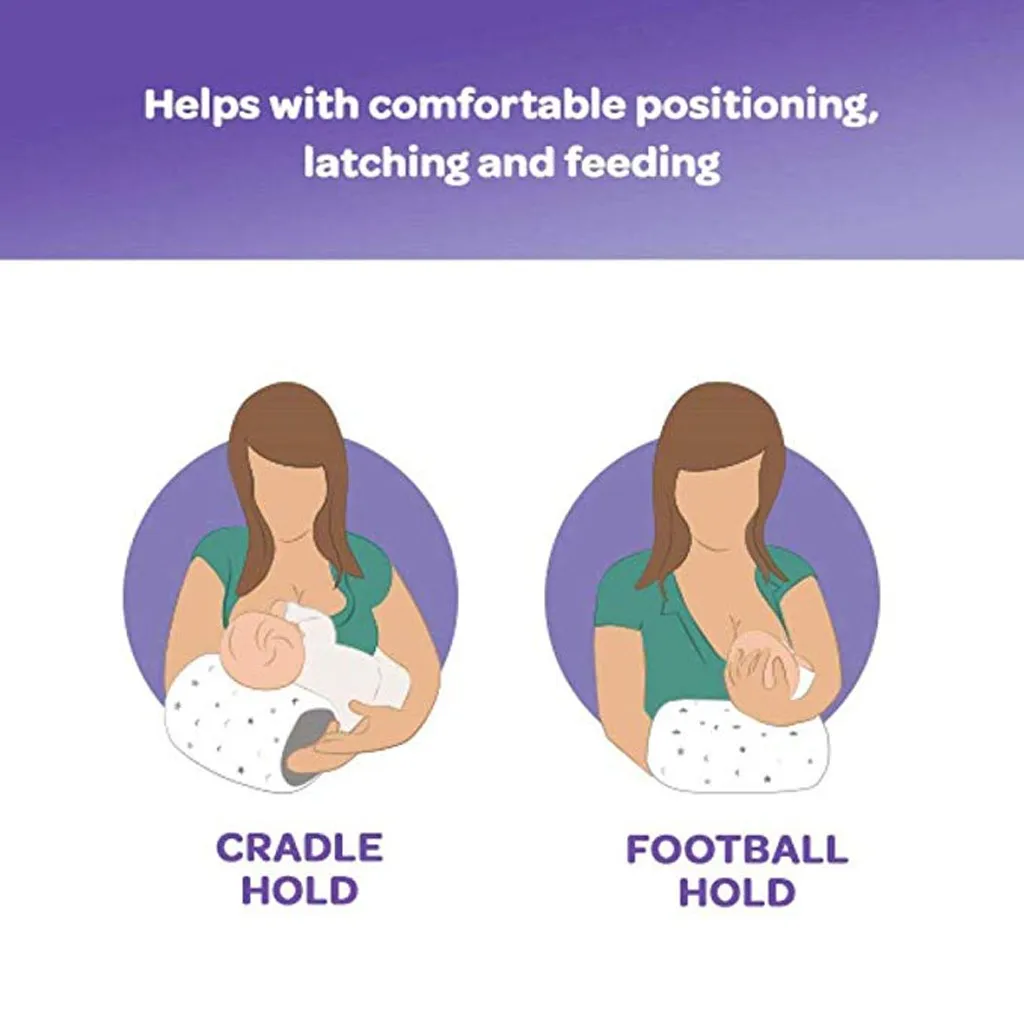 Helps with comfortable positioning, latching and feeding

CRADLE HOLD

FOOTBALL HOLD